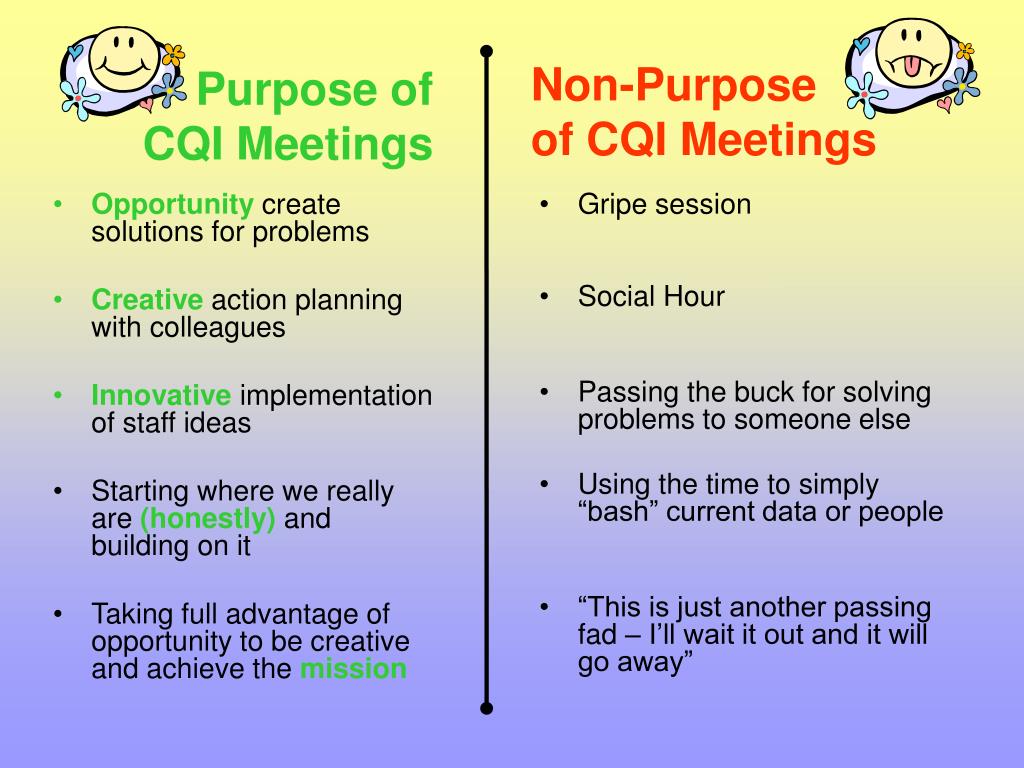 Purpose of CQI Meetings

• Opportunity create solutions for problems
• Creative action planning with colleagues
• Innovative implementation of staff ideas
• Starting where we really are (honestly) and building on it
• Taking full advantage of opportunity to be creative and achieve the mission

Non-Purpose of CQI Meetings

• Gripe session
• Social Hour
• Passing the buck for solving problems to someone else
• Using the time to simply “bash” current data or people
• “This is just another passing fad – I’ll wait it out and it will go away”